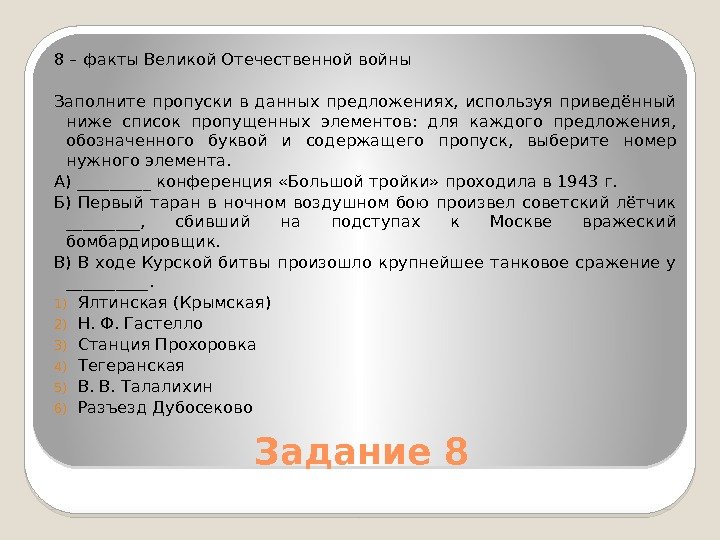 8 – факты Великой Отечественной войны

Заполните пропуски в данных предложениях, используя приведённый ниже список пропущенных элементов: для каждого предложения, обозначенного буквой и содержащего пропуск, выберите номер нужного элемента.

А) _________ конференция «Большой тройки» проходила в 1943 г.

Б) Первый таран в ночном воздушном бою произвел советский лётчик _________, сбивший на подступах к Москве вражеский бомбардировщик.

В) В ходе Курской битвы произошло крупнейшее танковое сражение у __________.

1) Ялтинская (Крымская)
2) Н. Ф. Гастелло
3) Станция Прохоровка
4) Тегеранская
5) В. В. Талалихин
6) Разъезд Дубосеково

Задание 8